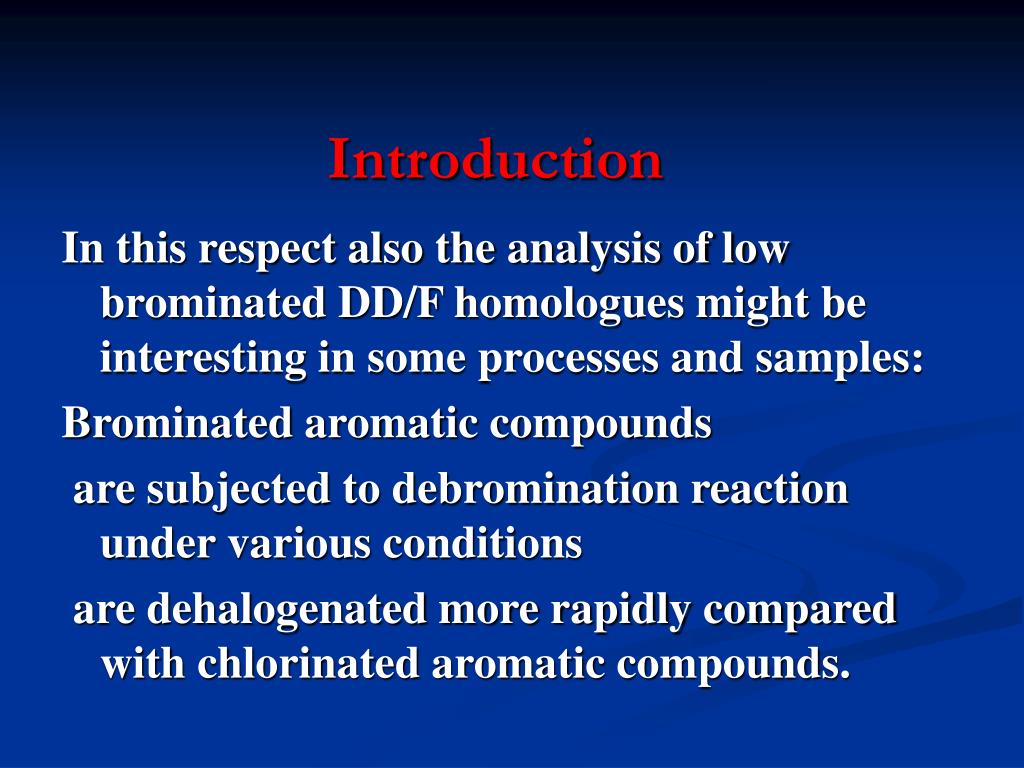 Introduction

In this respect also the analysis of low brominated DD/F homologues might be interesting in some processes and samples:

Brominated aromatic compounds

are subjected to debromination reaction under various conditions

are dehalogenated more rapidly compared with chlorinated aromatic compounds.